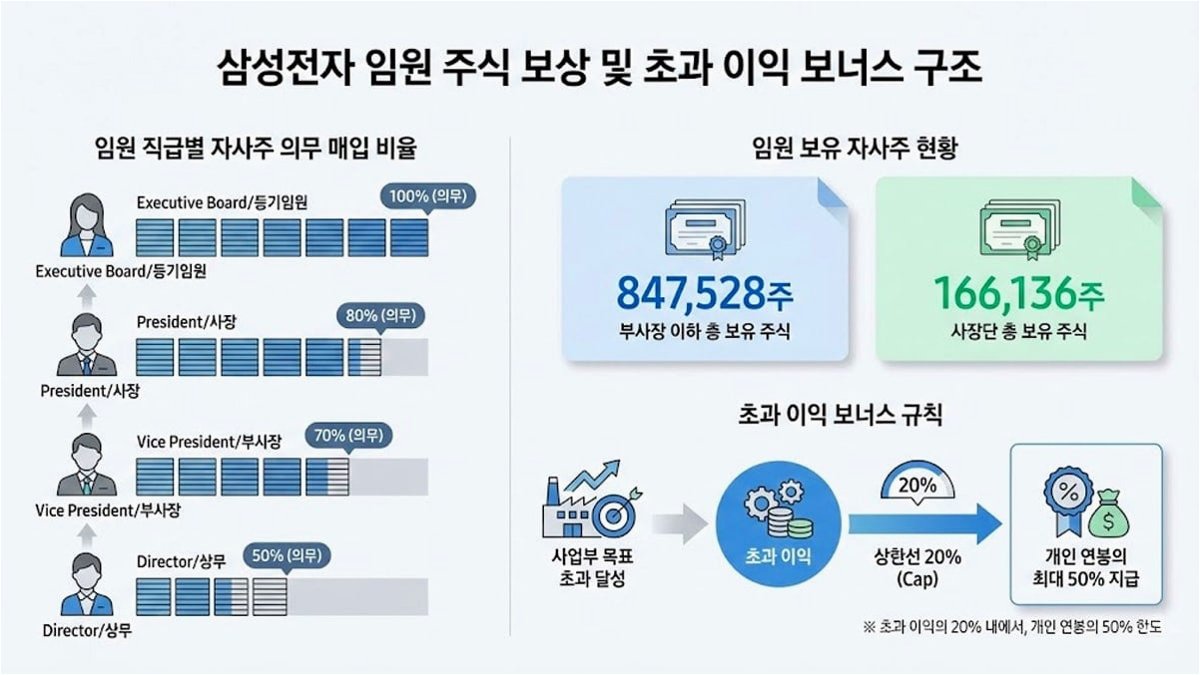 삼성전자 임원 주식 보상 및 초과 이익 보너스 구조

임원 직급별 자사주 의무 매입 비율

Executive Board/등기임원
100% (의무)
Executive Board/등기임원

President/사장
80% (의무)
President/사장

Vice President/부사장
70% (의무)
Vice President/부사장

Director/상무
50% (의무)
Director/상무

임원 보유 자사주 현황

847,528주
부사장 이하 총 보유 주식

166,136주
사장단 총 보유 주식

초과 이익 보너스 규칙

사업부 목표 초과 달성

초과 이익

20%
상한선 20% (Cap)

개인 연봉의 최대 50% 지급

※ 초과 이익의 20% 내에서, 개인 연봉의 50% 한도